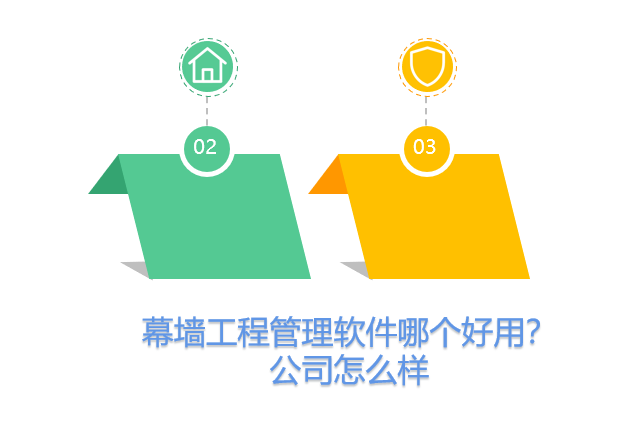 02

03

幕墙工程管理软件哪个好用?
公司怎么样